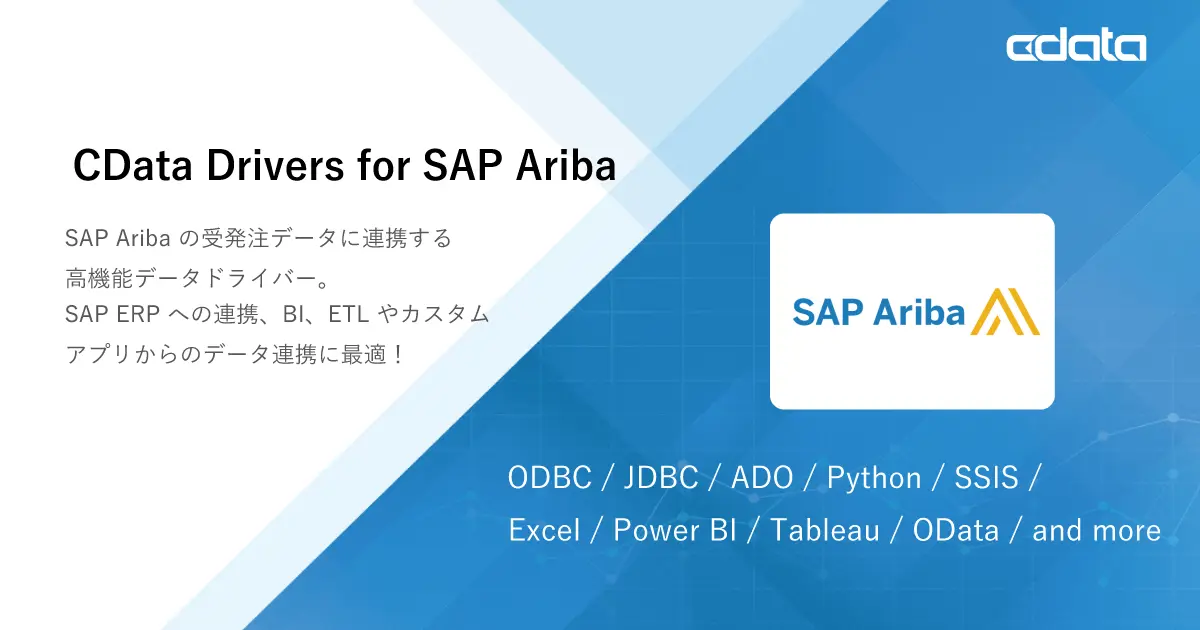 cdata

CData Drivers for SAP Ariba

SAP Ariba の受発注データに連携する
高機能データドライバー。
SAP ERP への連携、BI、ETL やカスタム
アプリからのデータ連携に最適！

SAP Ariba

ODBC / JDBC / ADO / Python / SSIS /
Excel / Power BI / Tableau / OData / and more